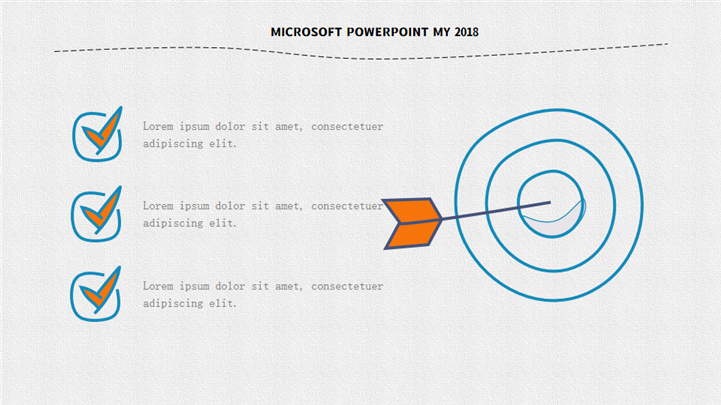 MICROSOFT POWERPOINT MY 2018

Lorem ipsum dolor sit amet, consectetuer adipiscing elit.

Lorem ipsum dolor sit amet, consectetuer adipiscing elit.

Lorem ipsum dolor sit amet, consectetuer adipiscing elit.